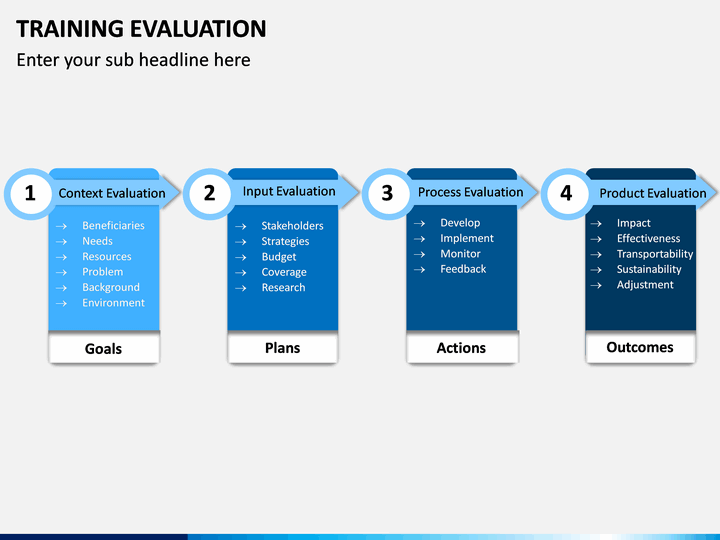 TRAINING EVALUATION

Enter your sub headline here

1 Context Evaluation

→ Beneficiaries
→ Needs
→ Resources
→ Problem
→ Background
→ Environment

Goals

2 Input Evaluation

→ Stakeholders
→ Strategies
→ Budget
→ Coverage
→ Research

Plans

3 Process Evaluation

→ Develop
→ Implement
→ Monitor
→ Feedback

Actions

4 Product Evaluation

→ Impact
→ Effectiveness
→ Transportability
→ Sustainability
→ Adjustment

Outcomes